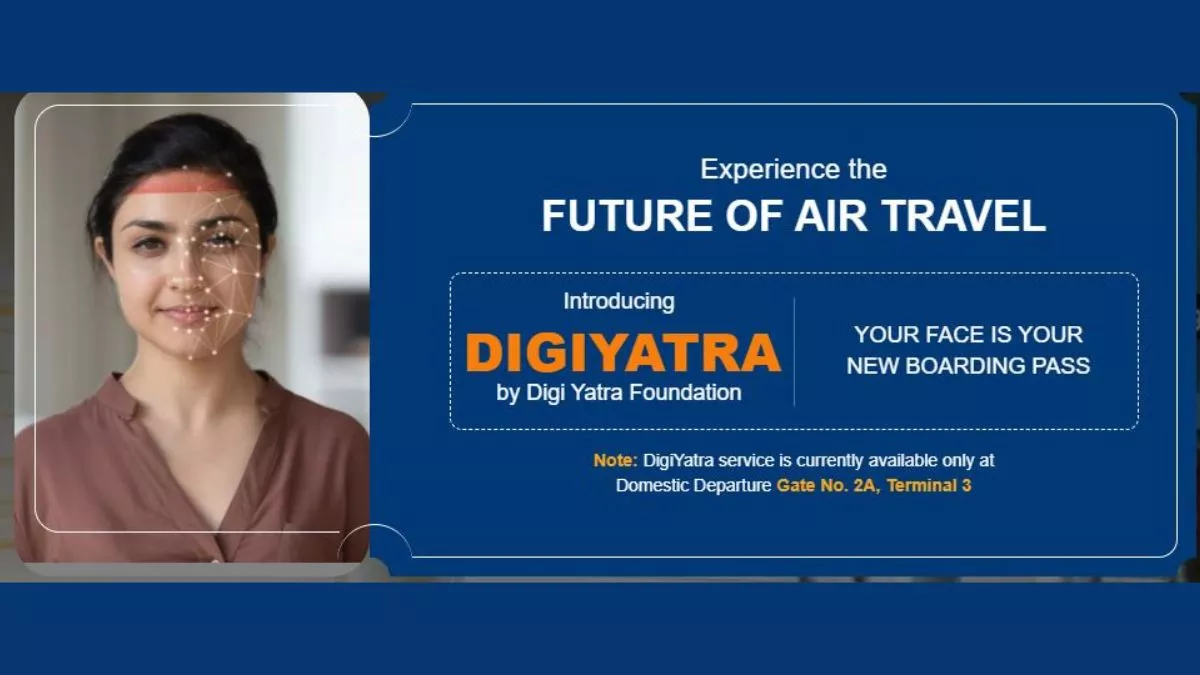 Experience the
FUTURE OF AIR TRAVEL

Introducing
DIGIYATRA
by Digi Yatra Foundation

YOUR FACE IS YOUR NEW BOARDING PASS

Note: DigiYatra service is currently available only at Domestic Departure Gate No. 2A, Terminal 3